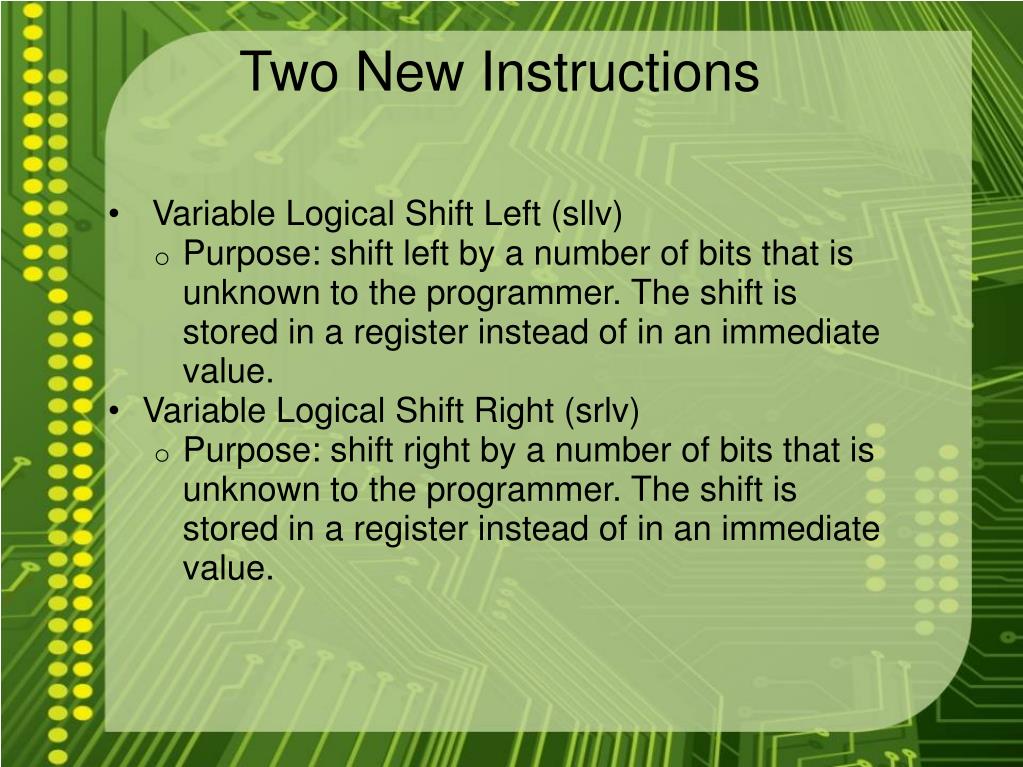 Two New Instructions

• Variable Logical Shift Left (sllv)
  o Purpose: shift left by a number of bits that is unknown to the programmer. The shift is stored in a register instead of in an immediate value.
• Variable Logical Shift Right (srlv)
  o Purpose: shift right by a number of bits that is unknown to the programmer. The shift is stored in a register instead of in an immediate value.